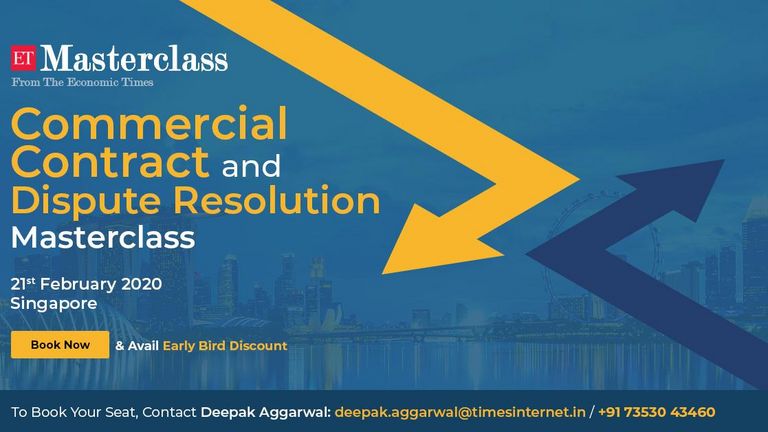 ET Masterclass
From The Economic Times

Commercial Contract and Dispute Resolution Masterclass

21st February 2020
Singapore

Book Now & Avail Early Bird Discount

To Book Your Seat, Contact Deepak Aggarwal: deepak.aggarwal@timesinternet.in / +91 73530 43460